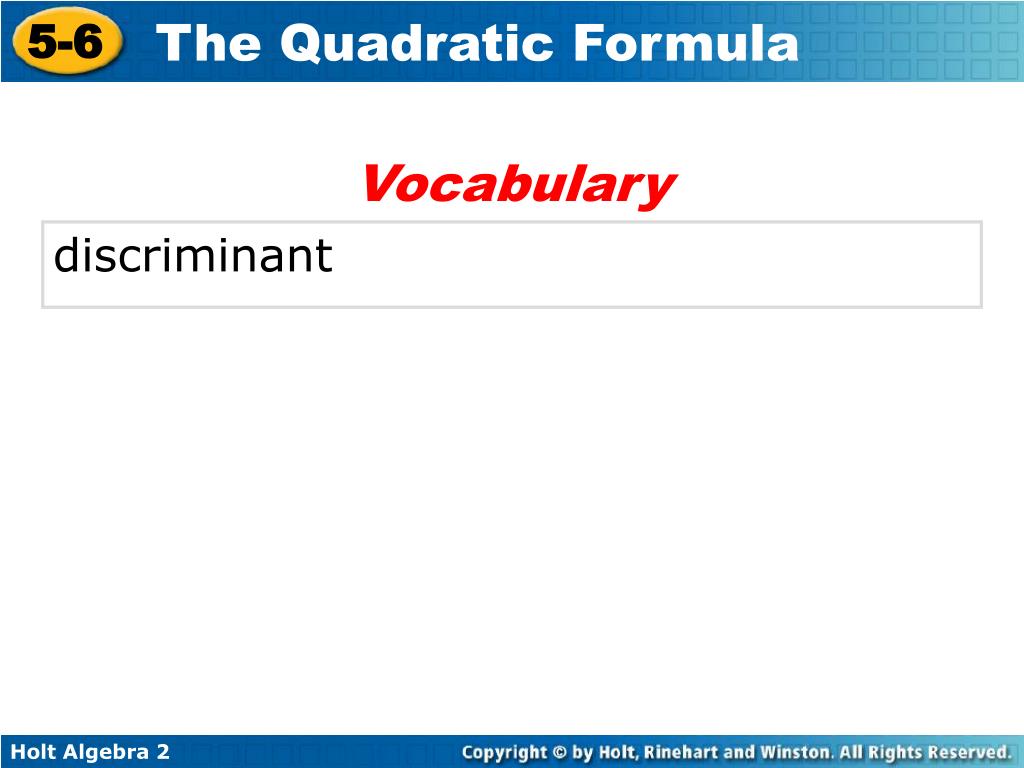 5-6 The Quadratic Formula

Vocabulary

discriminant

Holt Algebra 2

Copyright © by Holt, Rinehart and Winston. All Rights Reserved.